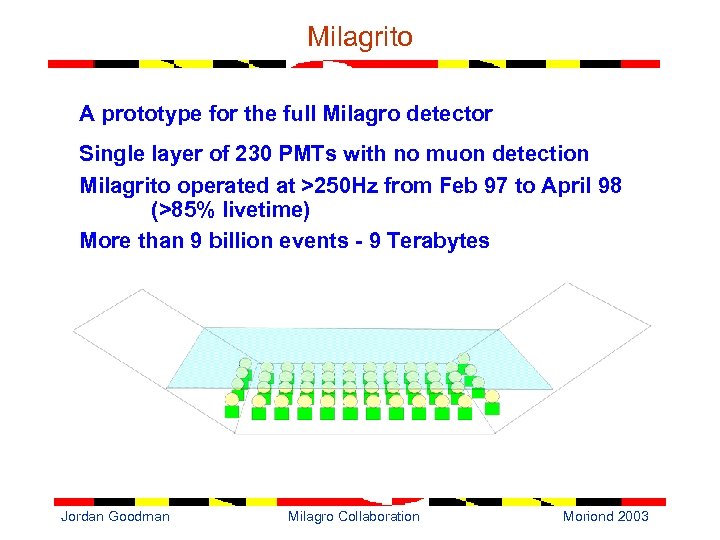 Milagrito

A prototype for the full Milagro detector

Single layer of 230 PMTs with no muon detection

Milagrito operated at >250Hz from Feb 97 to April 98 (>85% livetime)

More than 9 billion events - 9 Terabytes

Jordan Goodman

Milagro Collaboration

Moriond 2003